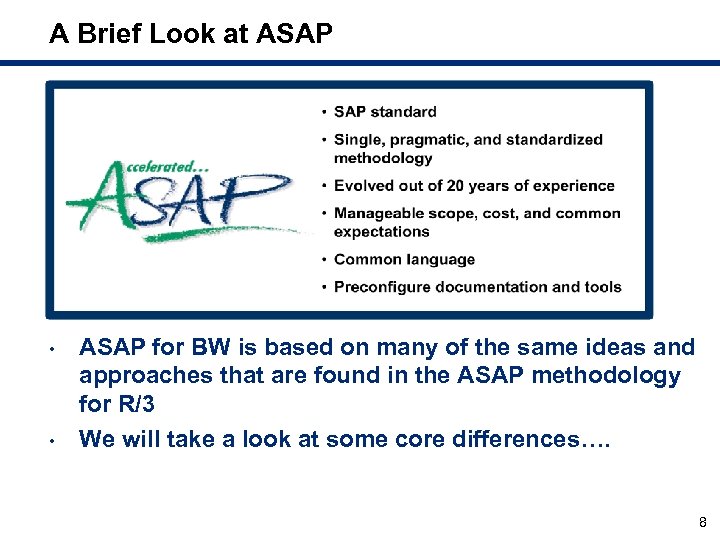 A Brief Look at ASAP

ccelerated...
ASAP

• SAP standard
• Single, pragmatic, and standardized methodology
• Evolved out of 20 years of experience
• Manageable scope, cost, and common expectations
• Common language
• Preconfigure documentation and tools

• ASAP for BW is based on many of the same ideas and approaches that are found in the ASAP methodology for R/3
• We will take a look at some core differences….

8